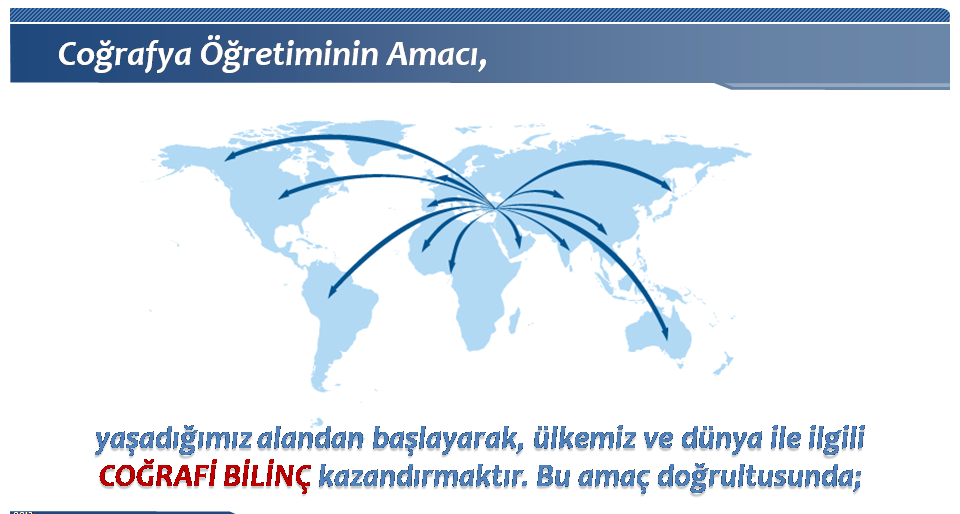 Coğrafya Öğretiminin Amacı,

yaşadığımız alandan başlayarak, ülkemiz ve dünya ile ilgili COĞRAFİ BİLİNÇ kazandırmaktır. Bu amaç doğrultusunda;